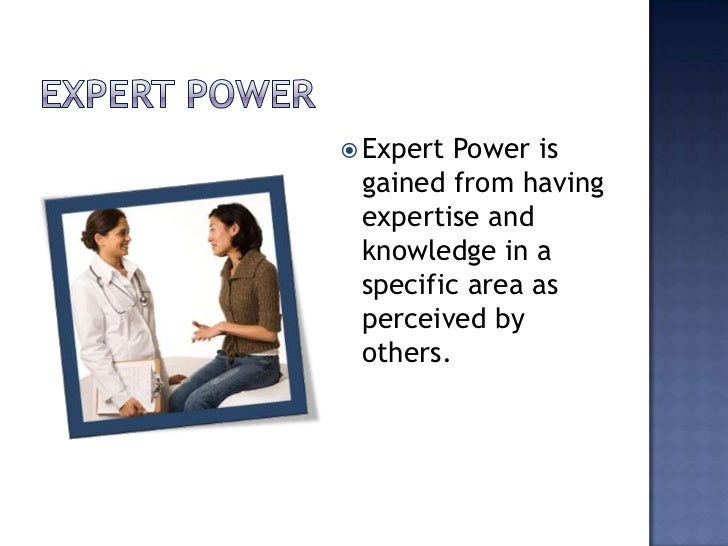 EXPERT POWER

Expert Power is gained from having expertise and knowledge in a specific area as perceived by others.